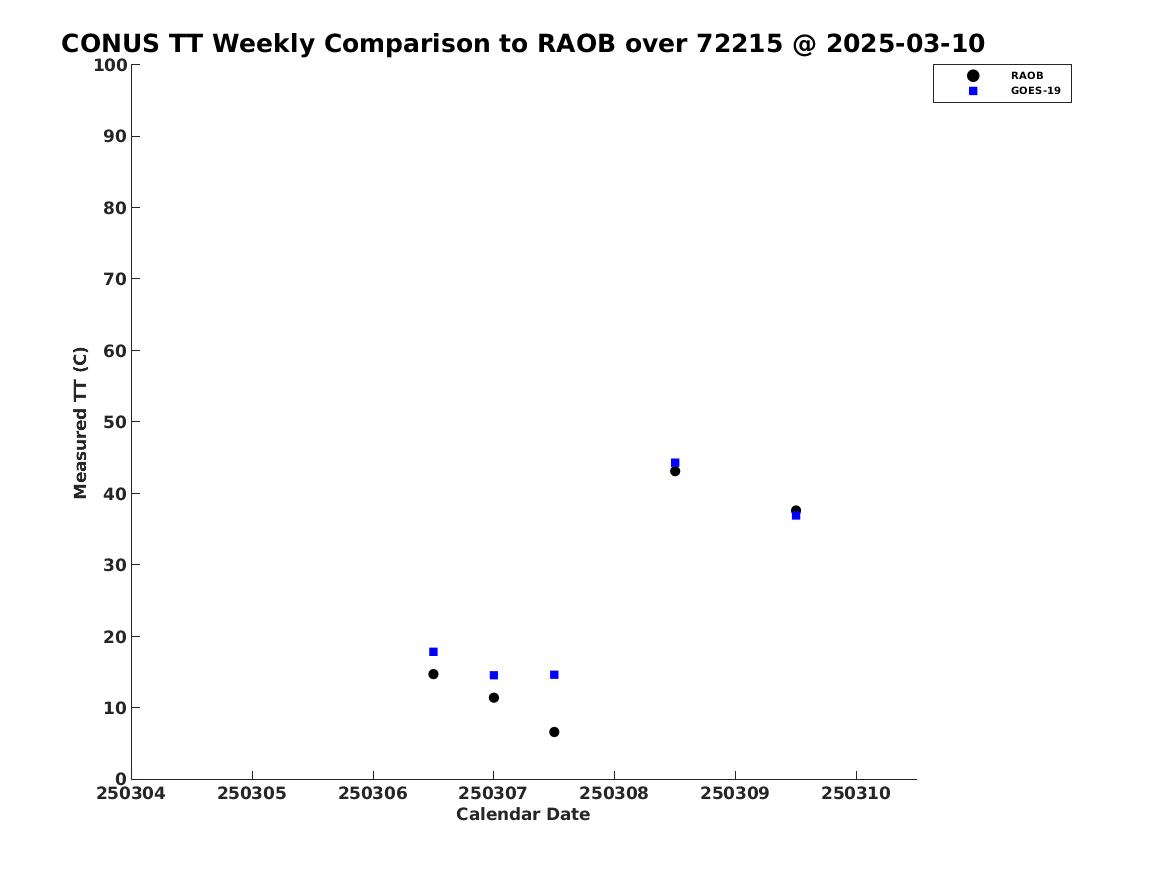 CONUS TT Weekly Comparison to RAOB over 72215 @ 2025-03-10

RAOB
GOES-19

Measured TT (C)

100
90
80
70
60
50
40
30
20
10
0

250304 250305 250306 250307 250308 250309 250310

Calendar Date